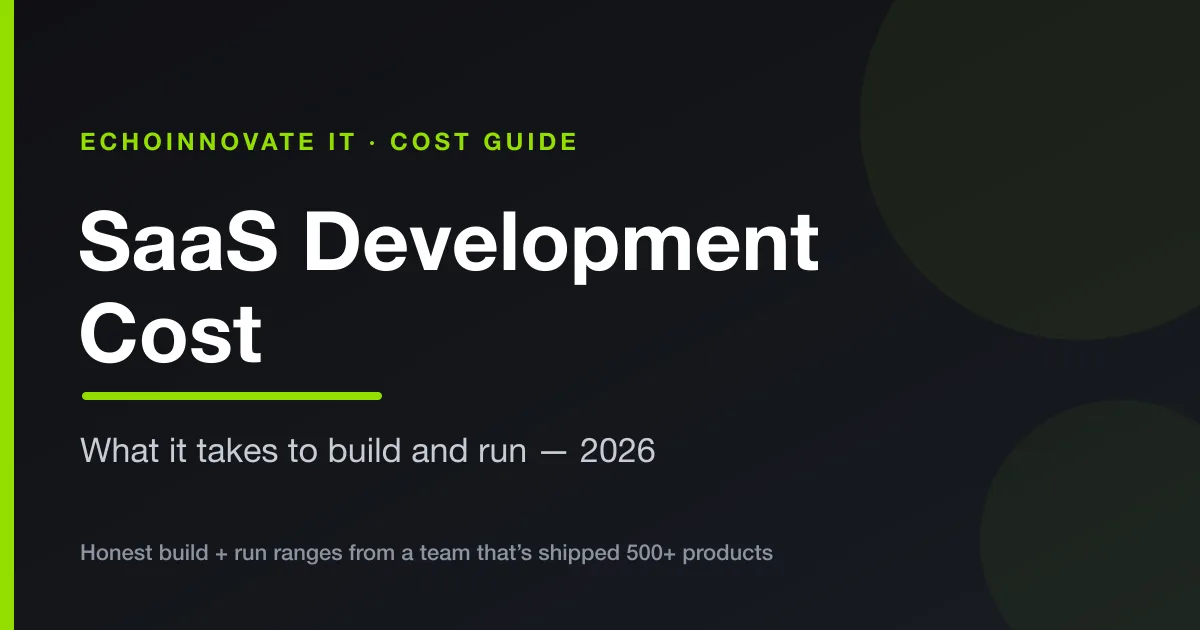 ECHOINNOVATE IT · COST GUIDE

SaaS Development Cost

What it takes to build and run — 2026

Honest build + run ranges from a team that's shipped 500+ products